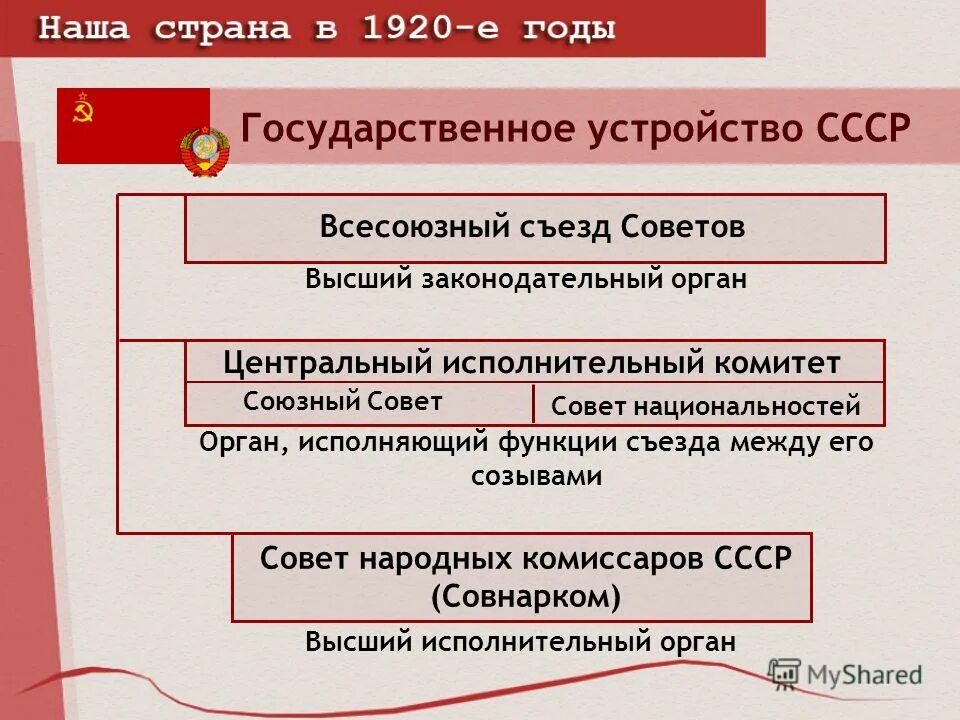 Наша страна в 1920-е годы

Государственное устройство СССР

Всесоюзный съезд Советов

Высший законодательный орган

Центральный исполнительный комитет

Союзный Совет

Совет национальностей

Орган, исполняющий функции съезда между его созывами

Совет народных комиссаров СССР (Совнарком)

Высший исполнительный орган

MyShared